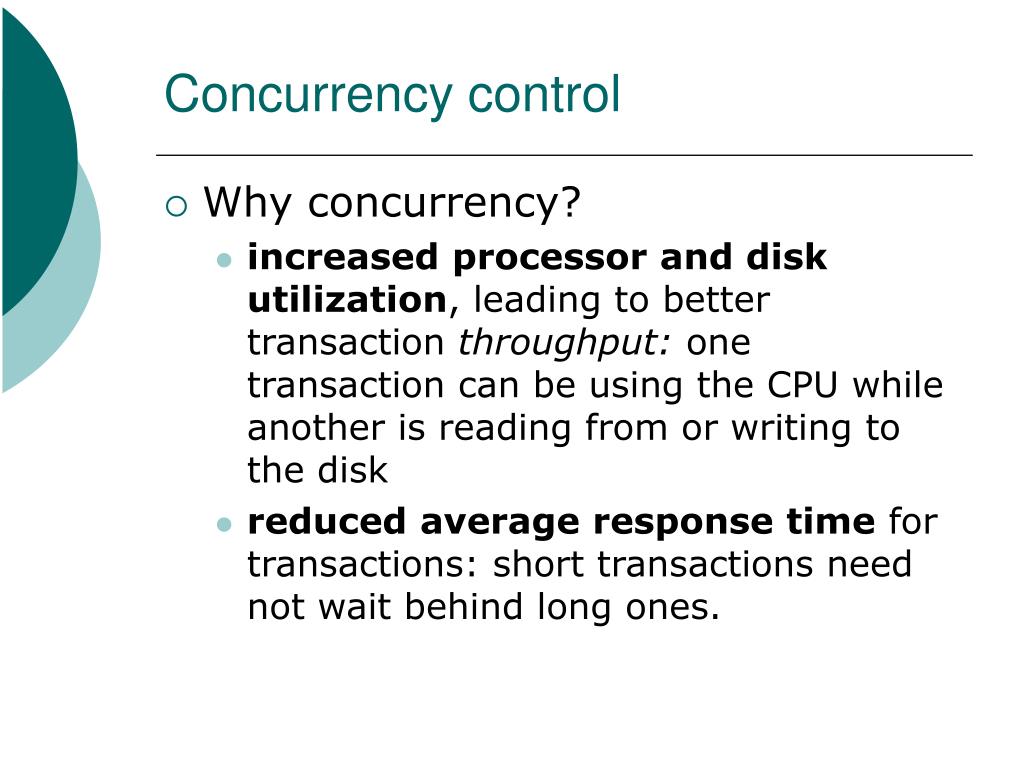 Concurrency control

Why concurrency?

increased processor and disk utilization, leading to better transaction throughput: one transaction can be using the CPU while another is reading from or writing to the disk

reduced average response time for transactions: short transactions need not wait behind long ones.